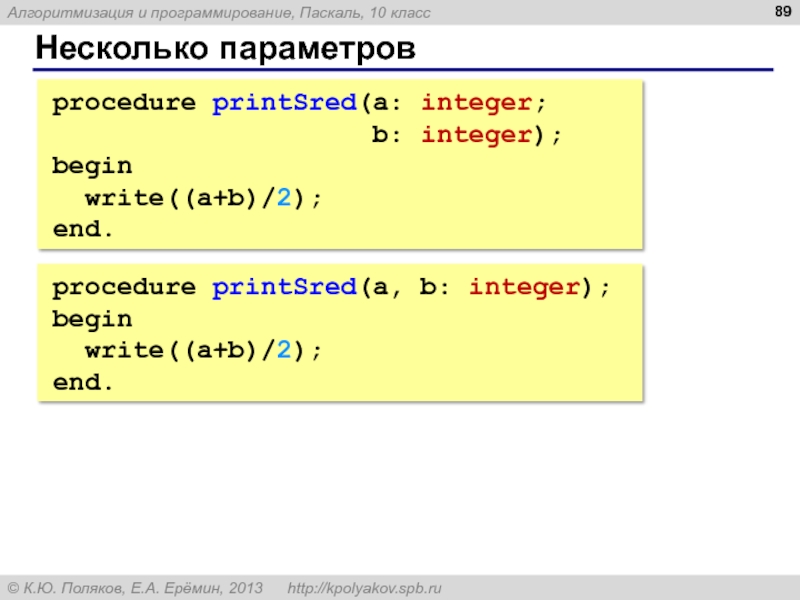 Алгоритмизация и программирование, Паскаль, 10 класс

89

Несколько параметров

procedure printSred(a: integer;
                    b: integer);
begin
  write((a+b)/2);
end.

procedure printSred(a, b: integer);
begin
  write((a+b)/2);
end.

© К.Ю. Поляков, Е.А. Ерёмин, 2013    http://kpolyakov.spb.ru